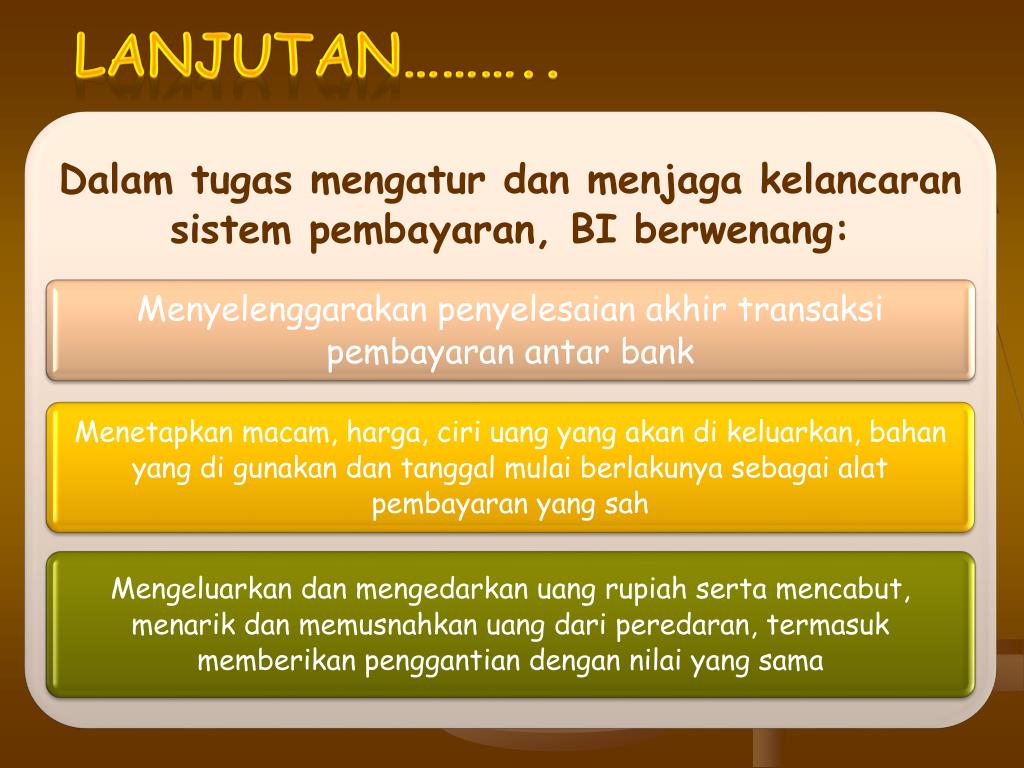 LANJUTAN………..

Dalam tugas mengatur dan menjaga kelancaran sistem pembayaran, BI berwenang:

Menyelenggarakan penyelesaian akhir transaksi pembayaran antar bank

Menetapkan macam, harga, ciri uang yang akan di keluarkan, bahan yang di gunakan dan tanggal mulai berlakunya sebagai alat pembayaran yang sah

Mengeluarkan dan mengedarkan uang rupiah serta mencabut, menarik dan memusnahkan uang dari peredaran, termasuk memberikan penggantian dengan nilai yang sama